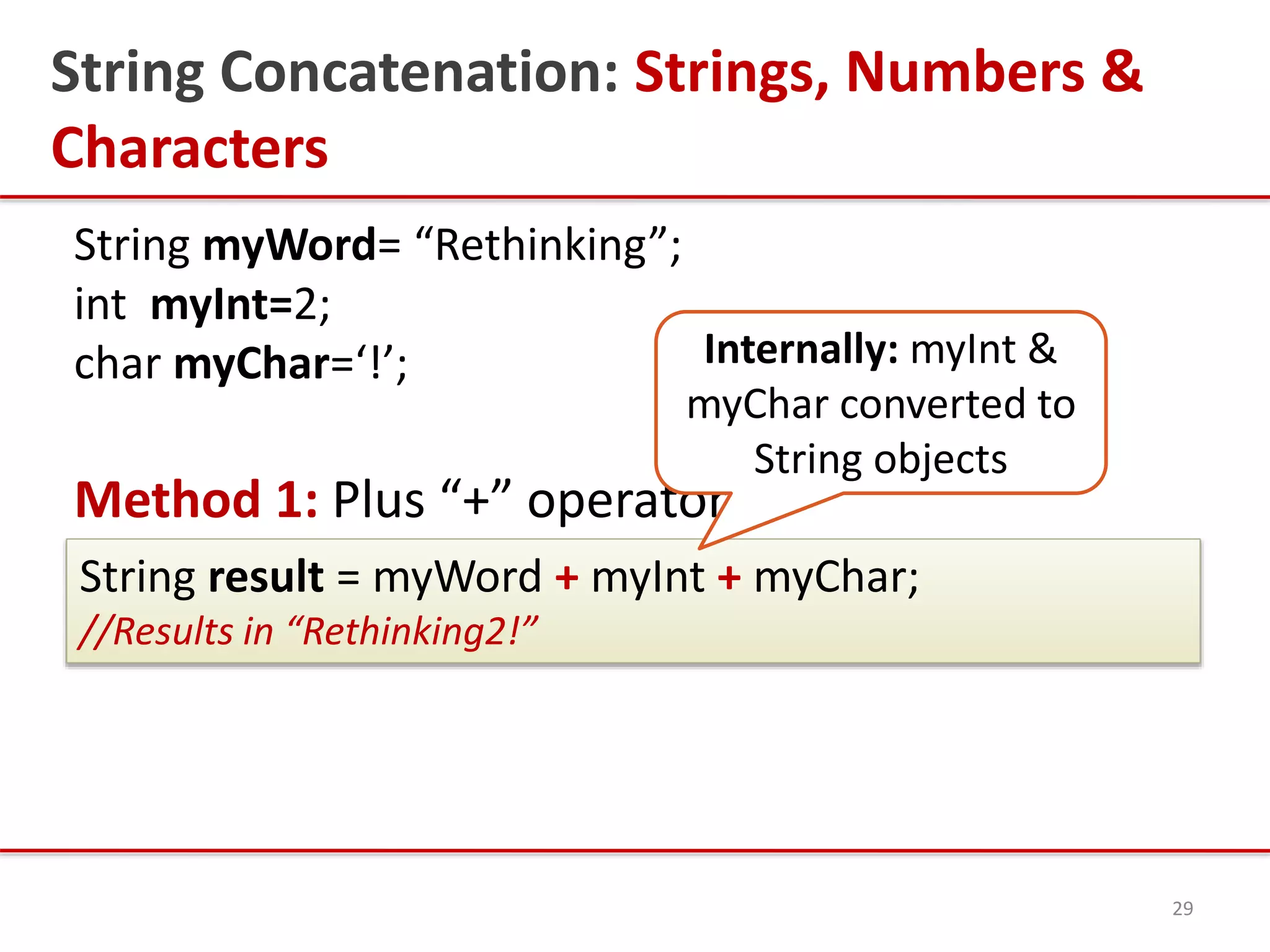 String Concatenation: Strings, Numbers & Characters

String myWord= “Rethinking”;
int myInt=2;
char myChar=‘!’;

Internally: myInt & myChar converted to String objects

Method 1: Plus “+” operator

String result = myWord + myInt + myChar;
//Results in “Rethinking2!”

29